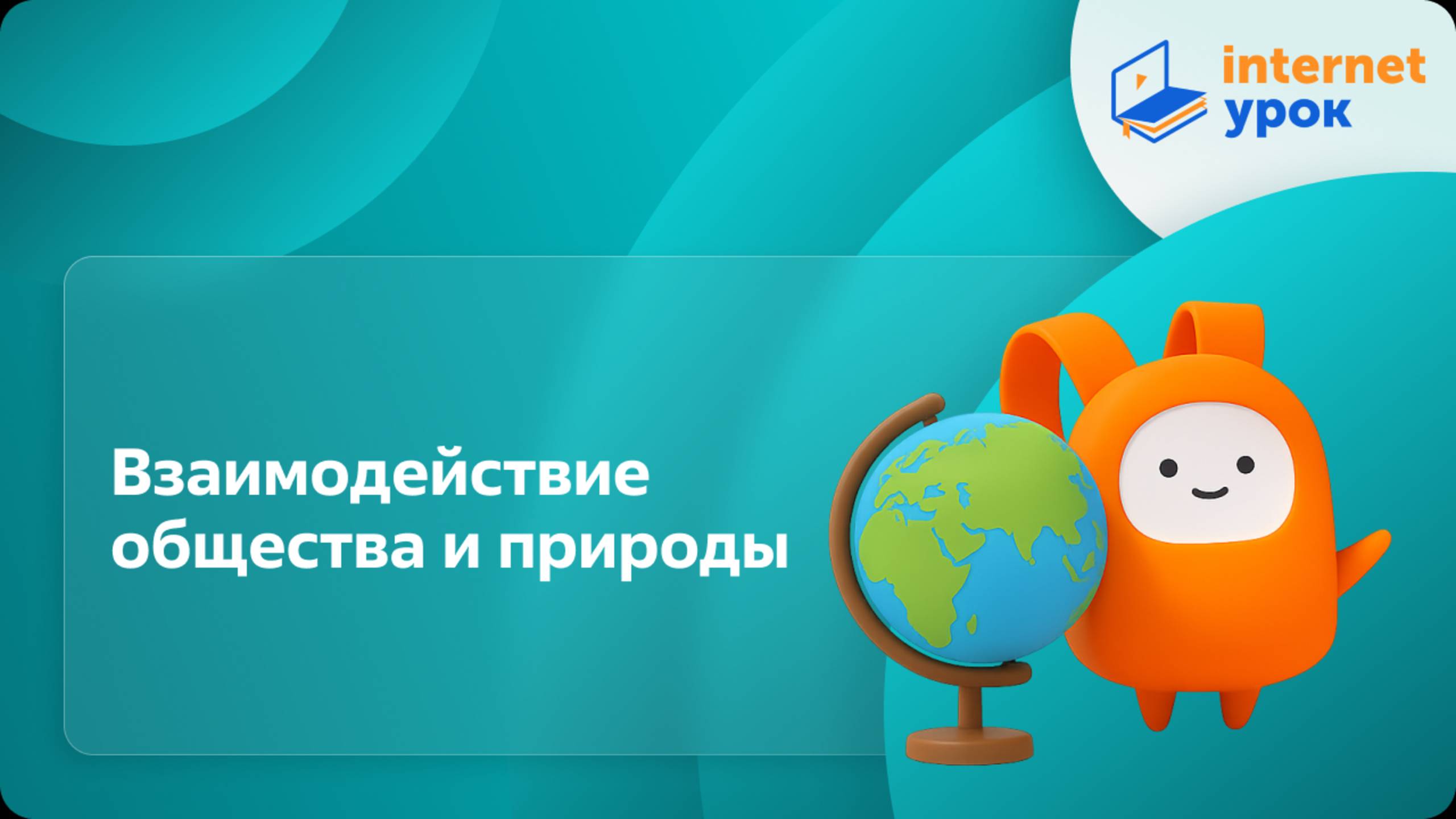 internet
урок

Взаимодействие общества и природы